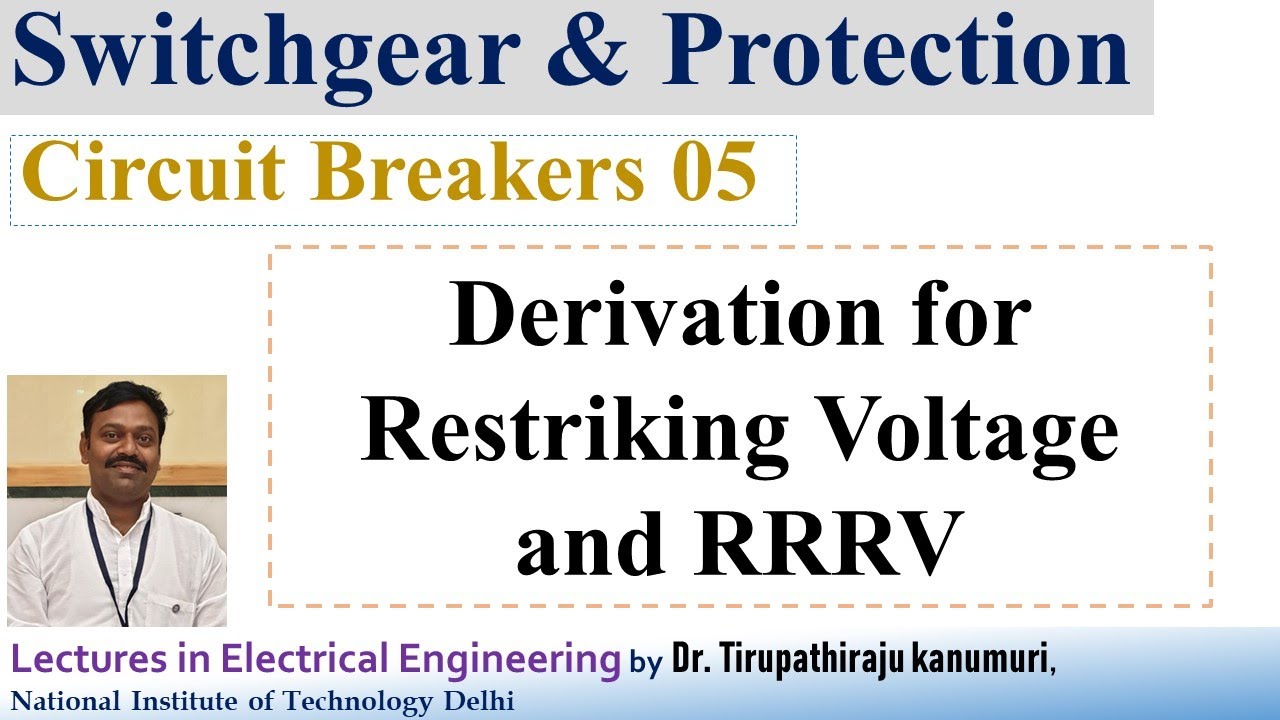 Switchgear & Protection

Circuit Breakers 05

Derivation for Restriking Voltage and RRRV

Lectures in Electrical Engineering by Dr. Tirupathiraju kanumuri,
National Institute of Technology Delhi